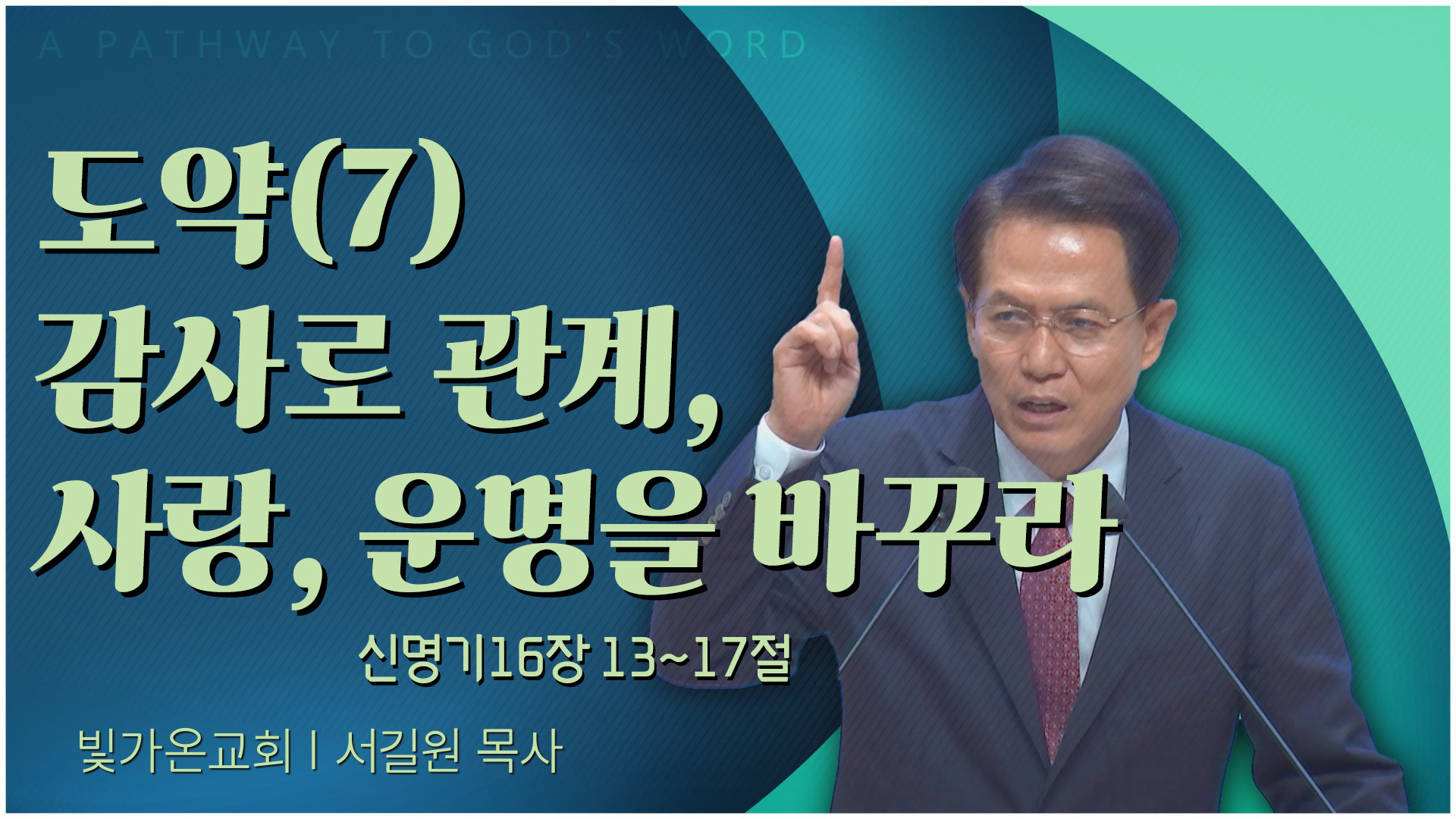 A PATHWAY TO GOD'S WORD

도약(7)
감사로 관계,
사랑, 운명을 바꾸라

신명기16장 13~17절

빛가온교회 | 서길원 목사